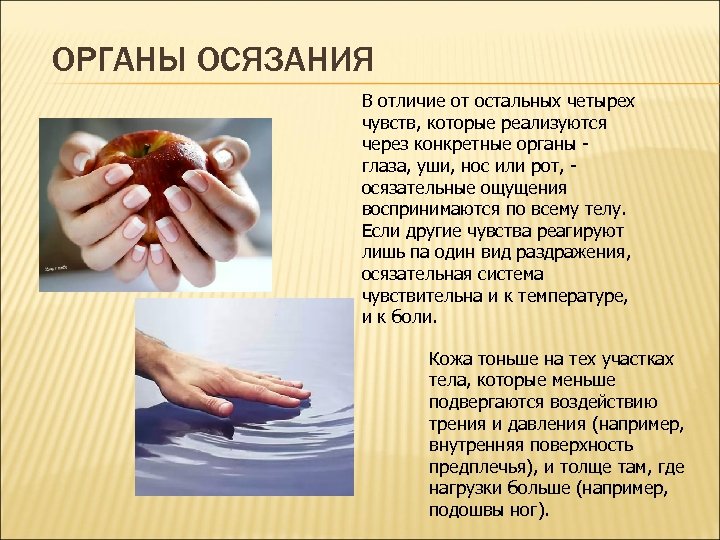 ОРГАНЫ ОСЯЗАНИЯ

В отличие от остальных четырех чувств, которые реализуются через конкретные органы - глаза, уши, нос или рот, - осязательные ощущения воспринимаются по всему телу. Если другие чувства реагируют лишь па один вид раздражения, осязательная система чувствительна и к температуре, и к боли.

Кожа тоньше на тех участках тела, которые меньше подвергаются воздействию трения и давления (например, внутренняя поверхность предплечья), и толще там, где нагрузки больше (например, подошвы ног).